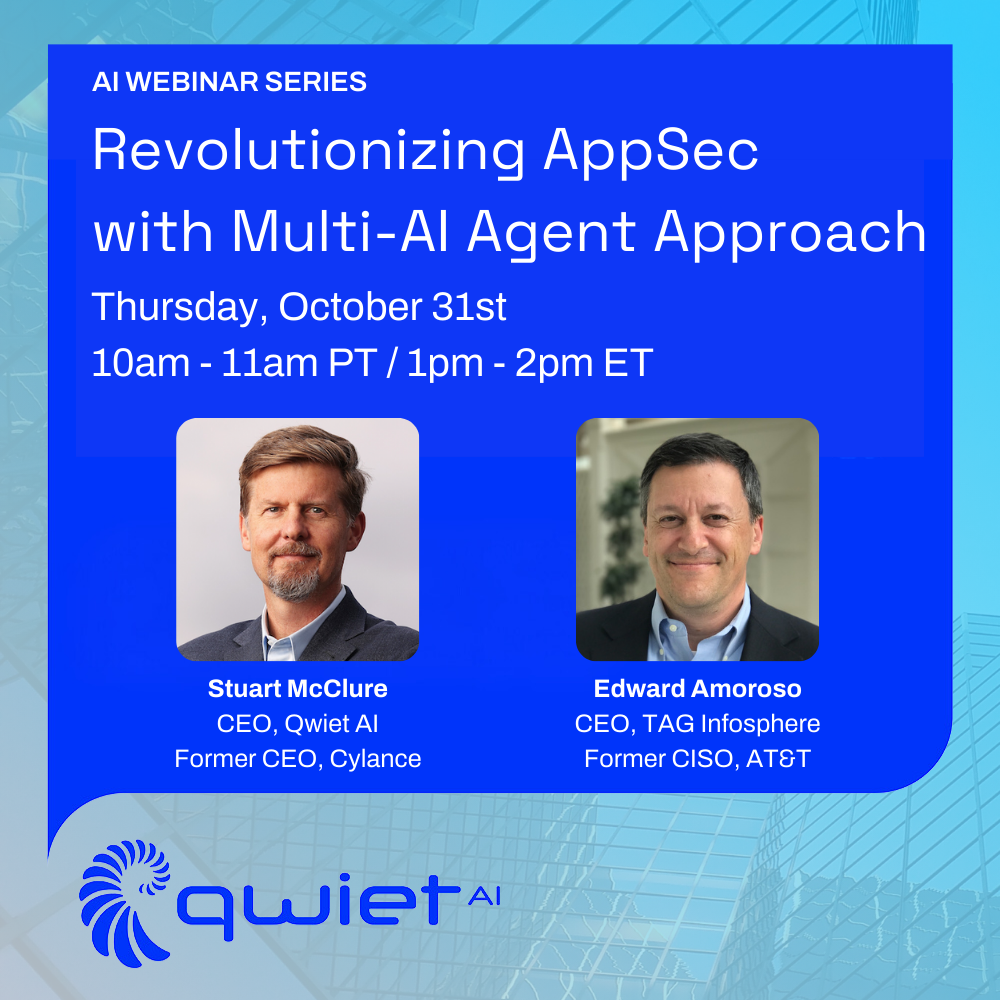 AI WEBINAR SERIES

Revolutionizing AppSec with Multi-AI Agent Approach

Thursday, October 31st

10am - 11am PT / 1pm - 2pm ET

Stuart McClure
CEO, Qwiet AI
Former CEO, Cylance

Edward Amoroso
CEO, TAG Infosphere
Former CISO, AT&T

qwiet AI